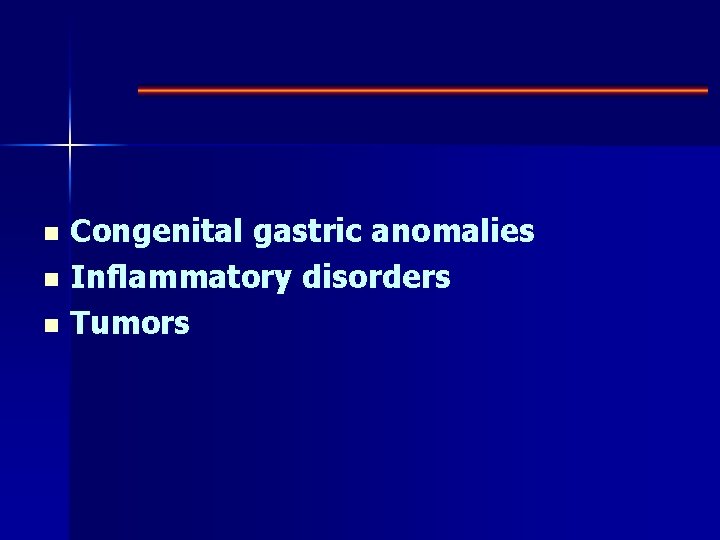 - Congenital gastric anomalies
- Inflammatory disorders
- Tumors